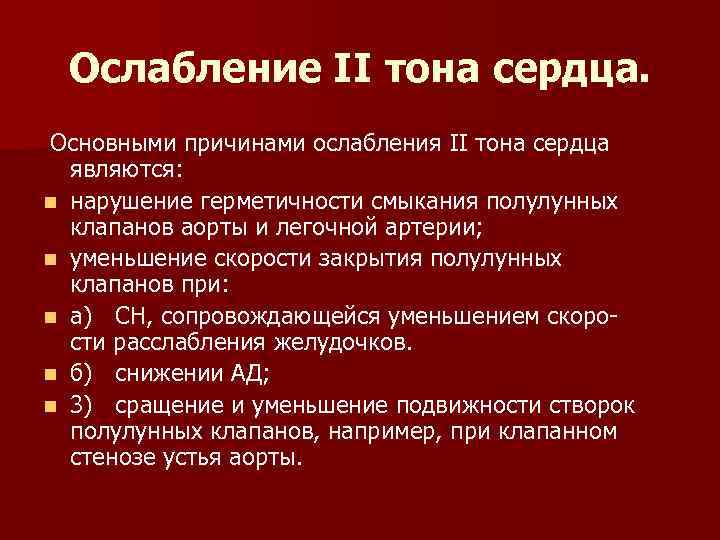 Ослабление II тона сердца.

Основными причинами ослабления II тона сердца являются:

- нарушение герметичности смыкания полулунных клапанов аорты и легочной артерии;
- уменьшение скорости закрытия полулунных клапанов при:
- а) СН, сопровождающейся уменьшением скорости расслабления желудочков.
- б) снижении АД;
- 3) сращение и уменьшение подвижности створок полулунных клапанов, например, при клапанном стенозе устья аорты.